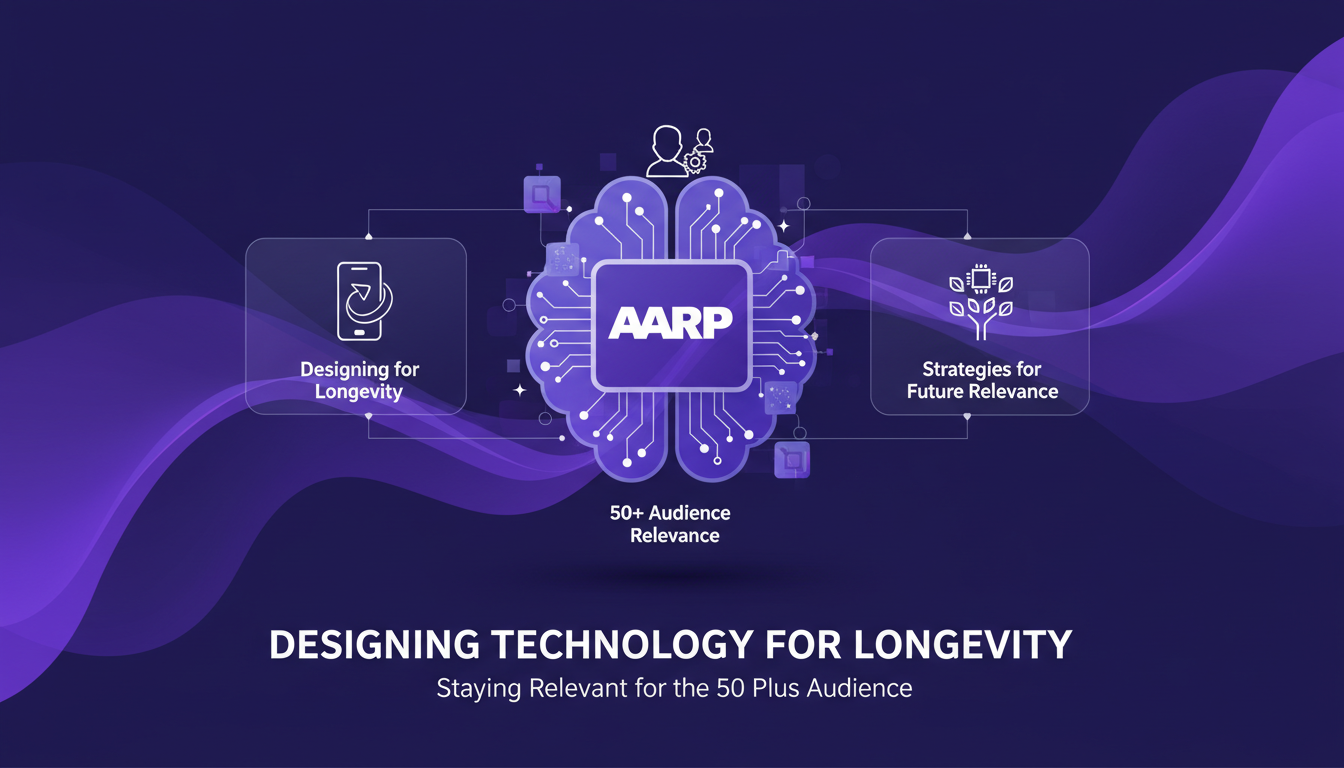 Designing for Longevity

AARP

Strategies for Future Relevance

50+ Audience Relevance

DESIGNING TECHNOLOGY FOR LONGEVITY

Staying Relevant for the 50 Plus Audience